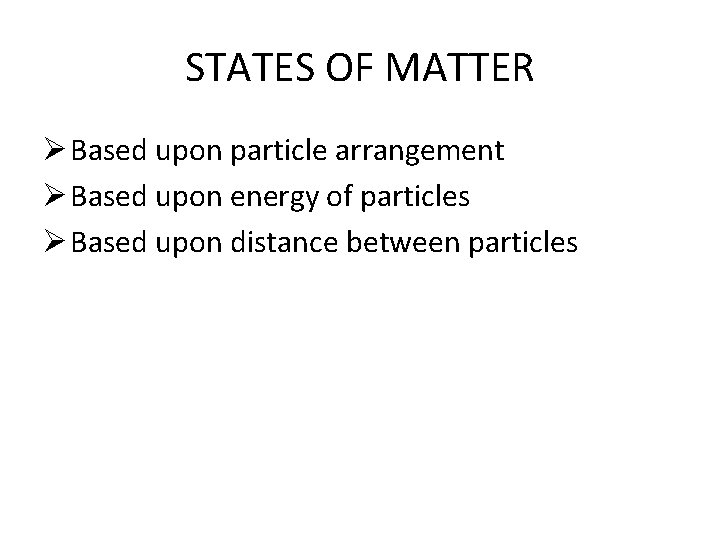 STATES OF MATTER

➢ Based upon particle arrangement
➢ Based upon energy of particles
➢ Based upon distance between particles